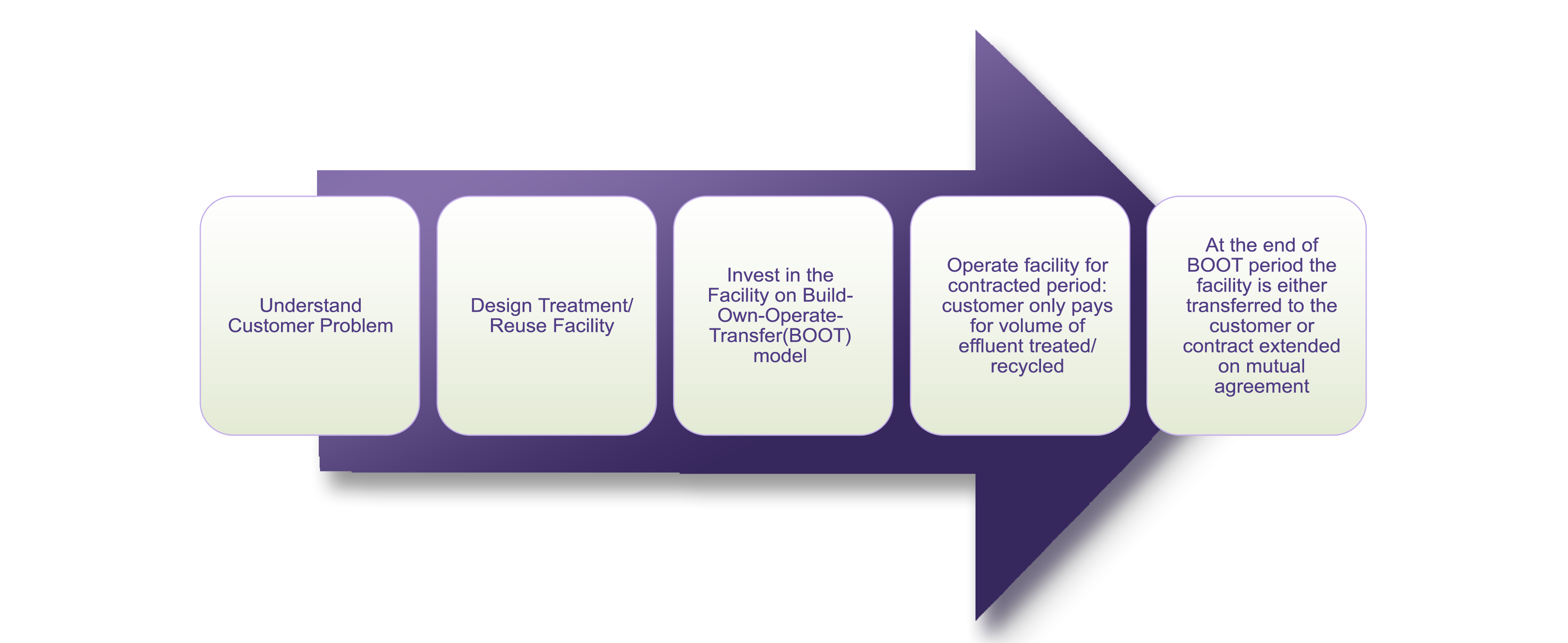 Understand Customer Problem

Design Treatment/ Reuse Facility

Invest in the Facility on Build-Own-Operate-Transfer(BOOT) model

Operate facility for contracted period: customer only pays for volume of effluent treated/ recycled

At the end of BOOT period the facility is either transferred to the customer or contract extended on mutual agreement